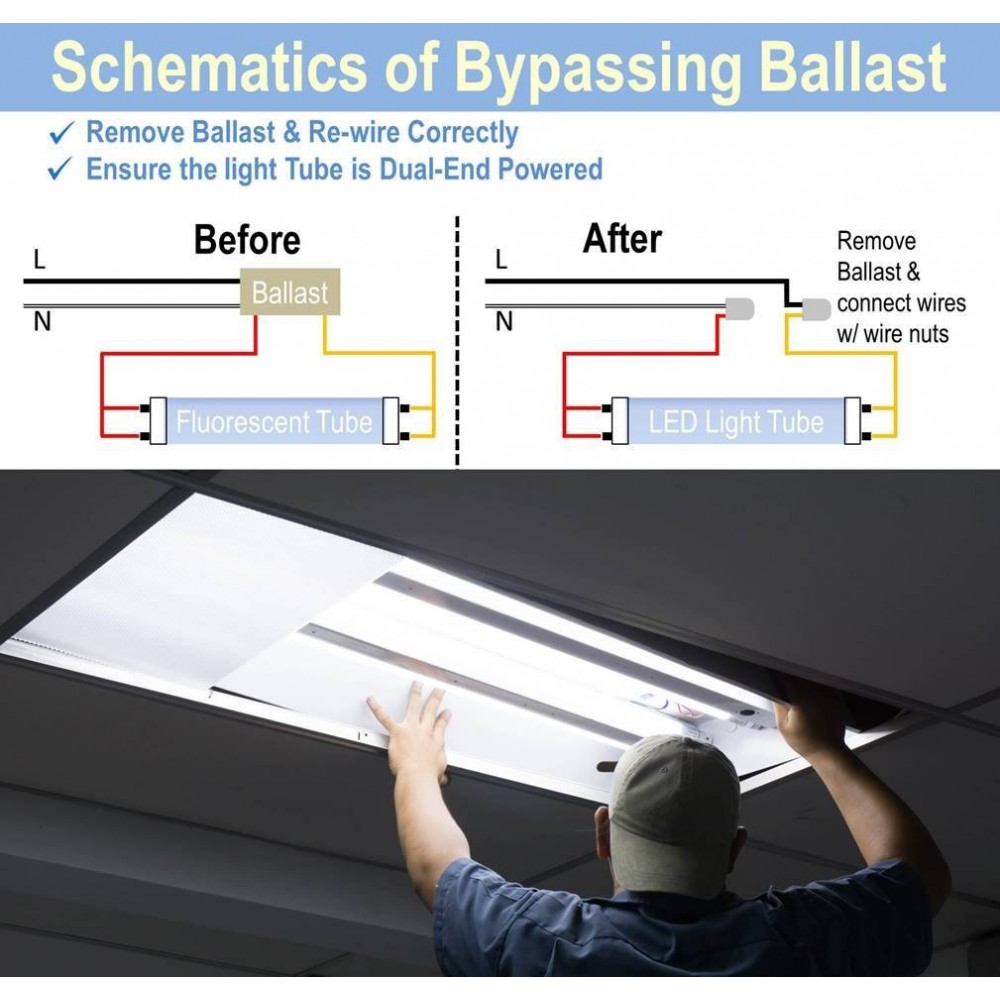 Schematics of Bypassing Ballast

✓ Remove Ballast & Re-wire Correctly
✓ Ensure the light Tube is Dual-End Powered

Before

L

N

Ballast

Fluorescent Tube

After

L

N

Remove Ballast & connect wires w/ wire nuts

LED Light Tube